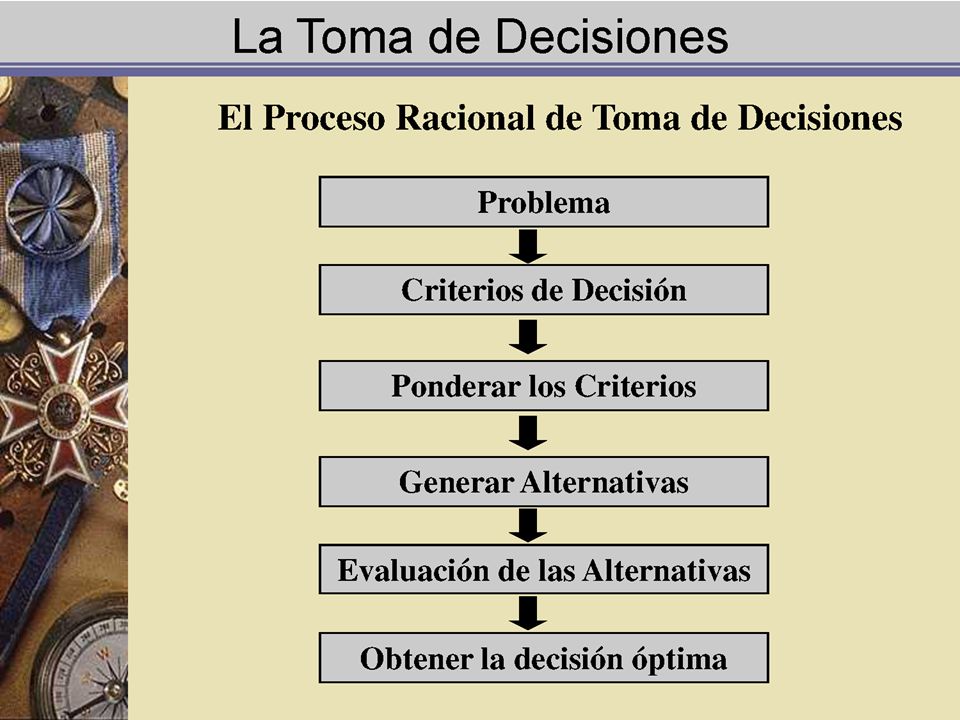 La Toma de Decisiones

El Proceso Racional de Toma de Decisiones

Problema

Criterios de Decisión

Ponderar los Criterios

Generar Alternativas

Evaluación de las Alternativas

Obtener la decisión óptima